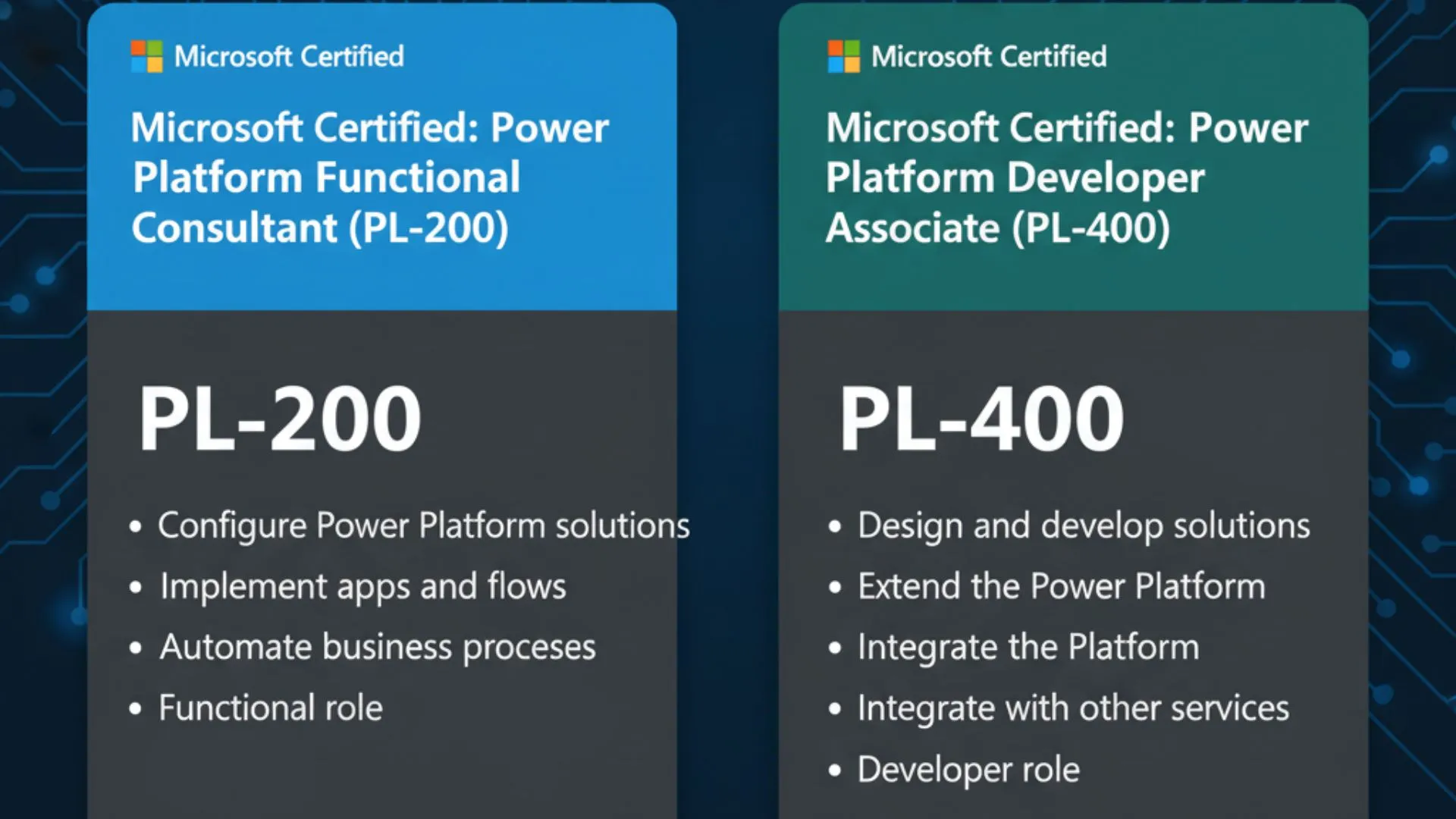 Microsoft Certified

Microsoft Certified: Power Platform Functional Consultant (PL-200)

PL-200

• Configure Power Platform solutions
• Implement apps and flows
• Automate business proceses
• Functional role

Microsoft Certified

Microsoft Certified: Power Platform Developer Associate (PL-400)

PL-400

• Design and develop solutions
• Extend the Power Platform
• Integrate the Platform
• Integrate with other services
• Developer role